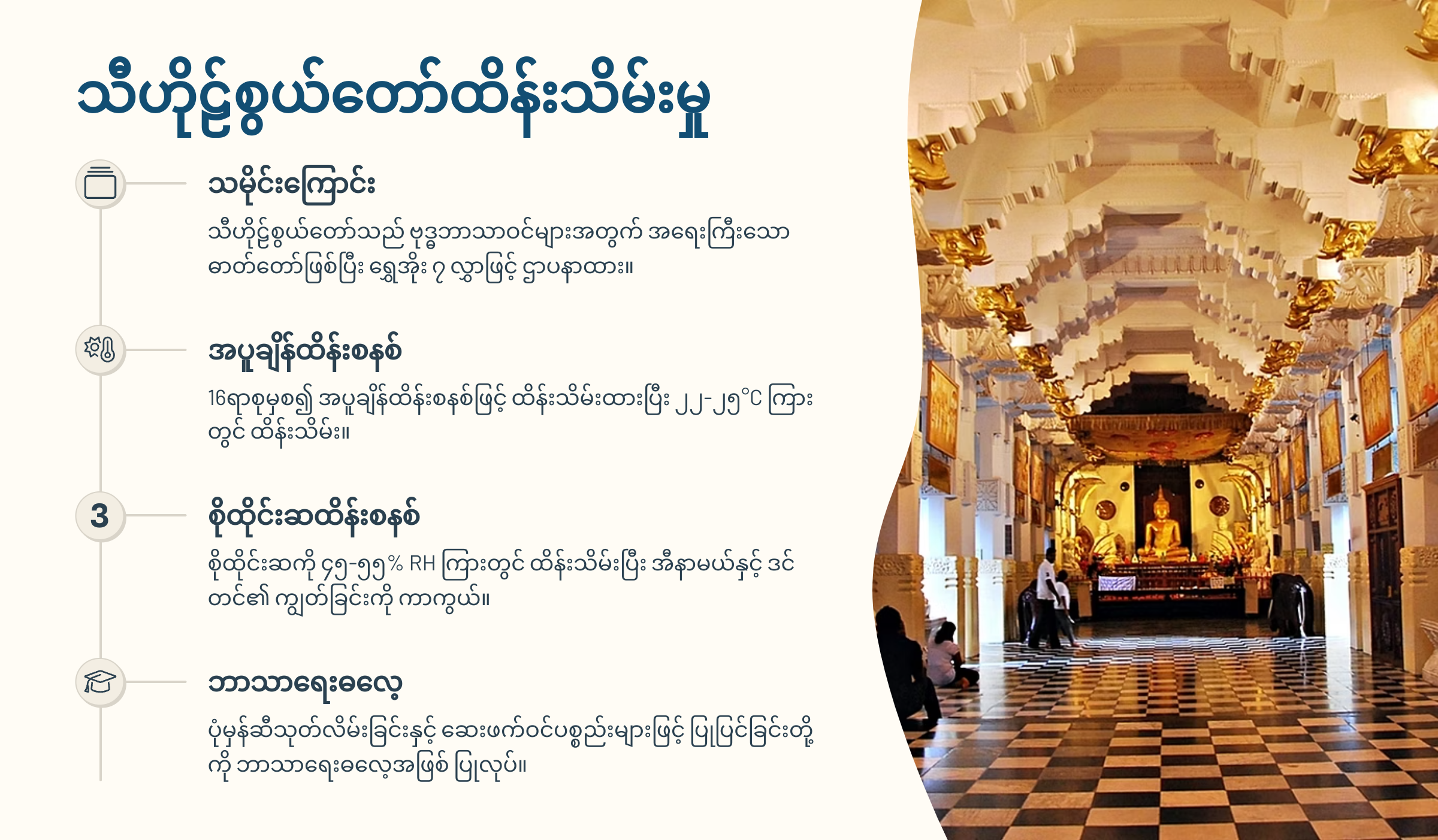 သီဟိုဠ်စွယ်တော်ထိန်းသိမ်းမှု

သမိုင်းကြောင်း

သီဟိုဠ်စွယ်တော်သည် ဗုဒ္ဓဘာသာဝင်များအတွက် အရေးကြီးသော ဓာတ်တော်ဖြစ်ပြီး ရွှေအိုး ၇ လွှာဖြင့် ဌာပနာထား။

အပူချိန်ထိန်းစနစ်

16ရာစုမှစ၍ အပူချိန်ထိန်းစနစ်ဖြင့် ထိန်းသိမ်းထားပြီး ၂၂-၂၅°C ကြားတွင် ထိန်းသိမ်း။

3

စိုထိုင်းဆထိန်းစနစ်

စိုထိုင်းဆကို ၄၅-၅၅% RH ကြားတွင် ထိန်းသိမ်းပြီး အီနာမယ်နှင့် ဒင်တင်၏ ကျွတ်ခြင်းကို ကာကွယ်။

ဘာသာရေးဓလေ့

ပုံမှန်ဆီသုတ်လိမ်းခြင်းနှင့် ဆေးဖက်ဝင်ပစ္စည်းများဖြင့် ပြုပြင်ခြင်းတို့ကို ဘာသာရေးဓလေ့အဖြစ် ပြုလုပ်။